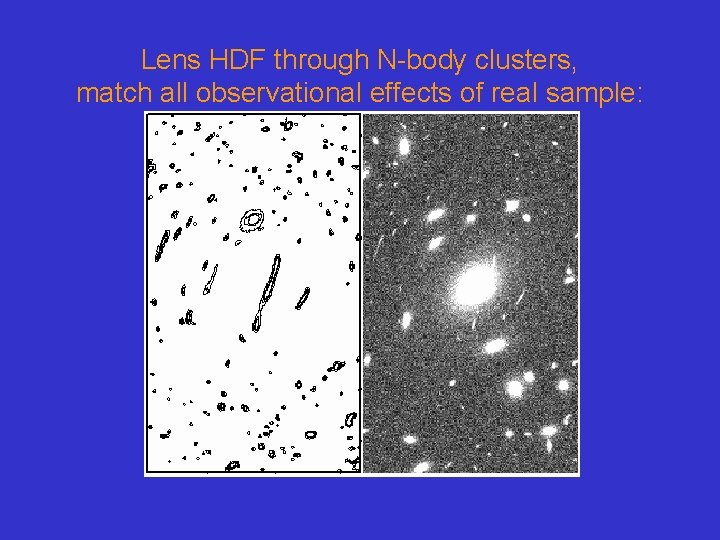 Lens HDF through N-body clusters,
match all observational effects of real sample: